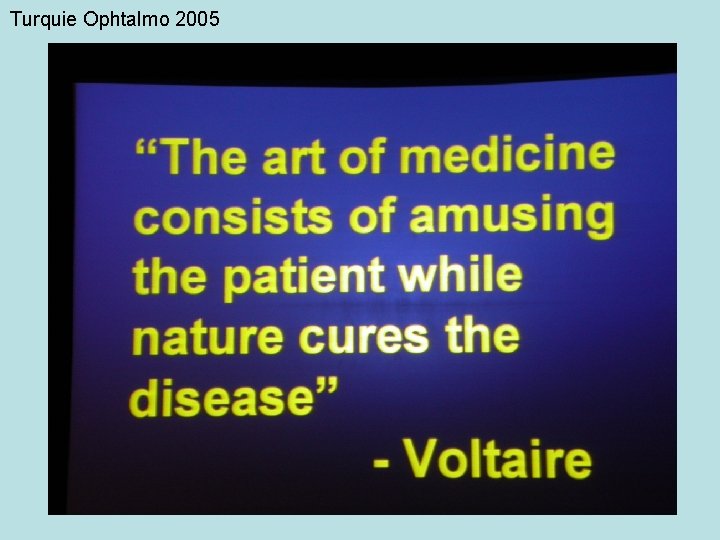 Turquie Ophtalmo 2005

“The art of medicine consists of amusing the patient while nature cures the disease”

- Voltaire